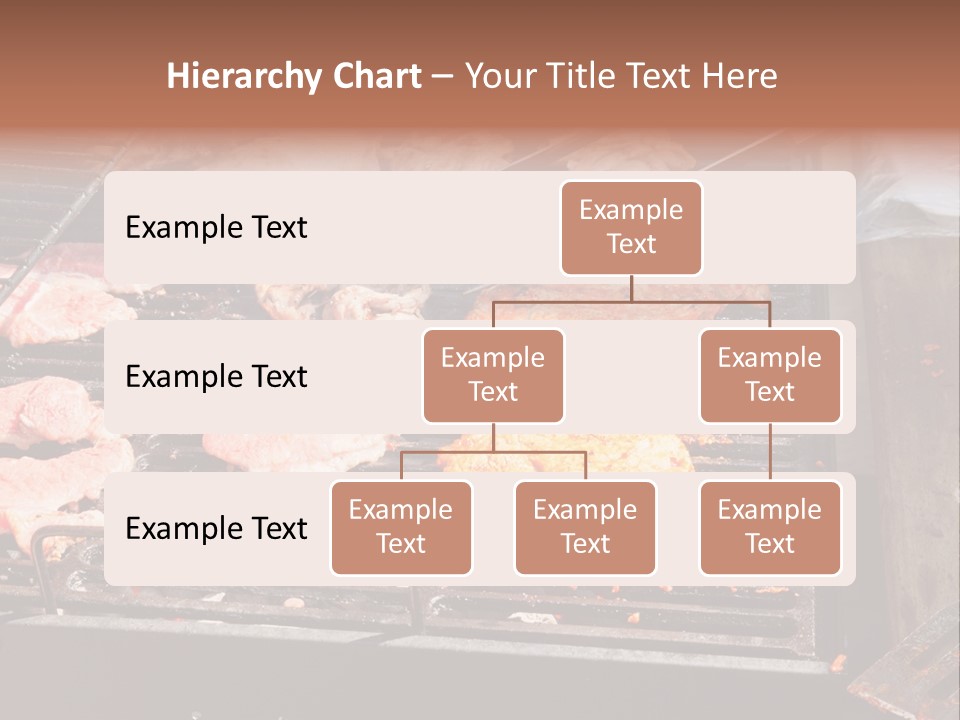 Hierarchy Chart – Your Title Text Here

Example Text

Example Text

Example Text

Example Text

Example Text

Example Text

Example Text

Example Text

Example Text